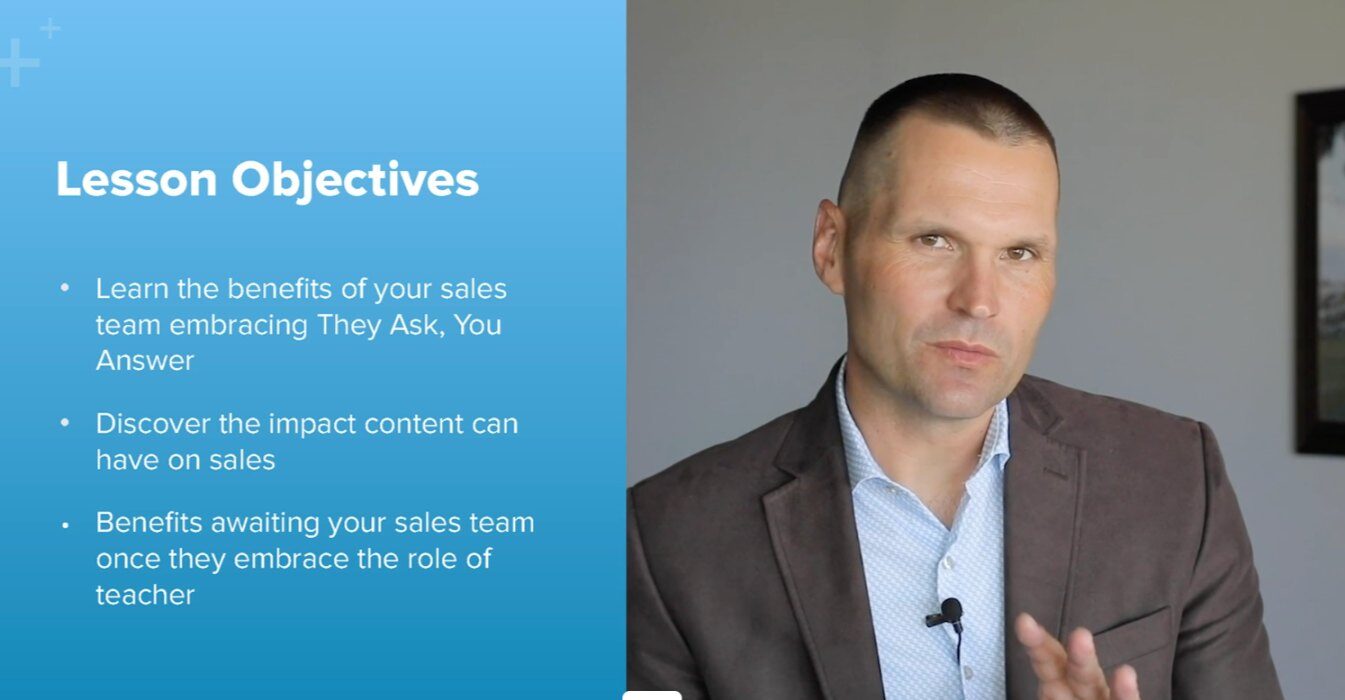 Lesson Objectives

• Learn the benefits of your sales team embracing They Ask, You Answer

• Discover the impact content can have on sales

• Benefits awaiting your sales team once they embrace the role of teacher